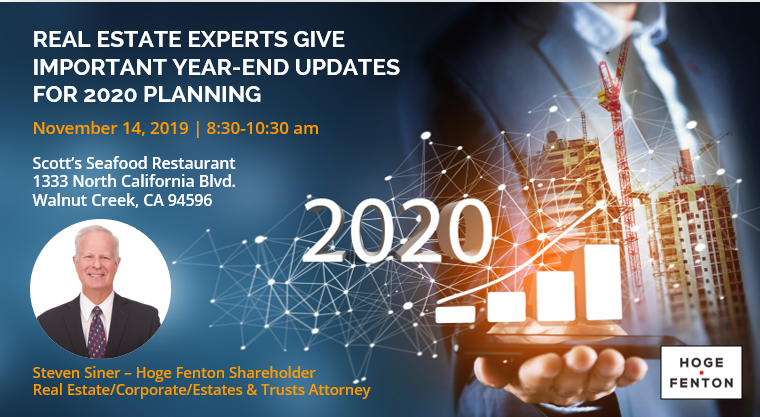 REAL ESTATE EXPERTS GIVE IMPORTANT YEAR-END UPDATES FOR 2020 PLANNING

November 14, 2019 | 8:30-10:30 am

Scott's Seafood Restaurant
1333 North California Blvd.
Walnut Creek, CA 94596

2020

Steven Siner – Hoge Fenton Shareholder
Real Estate/Corporate/Estates & Trusts Attorney

HOGE FENTON